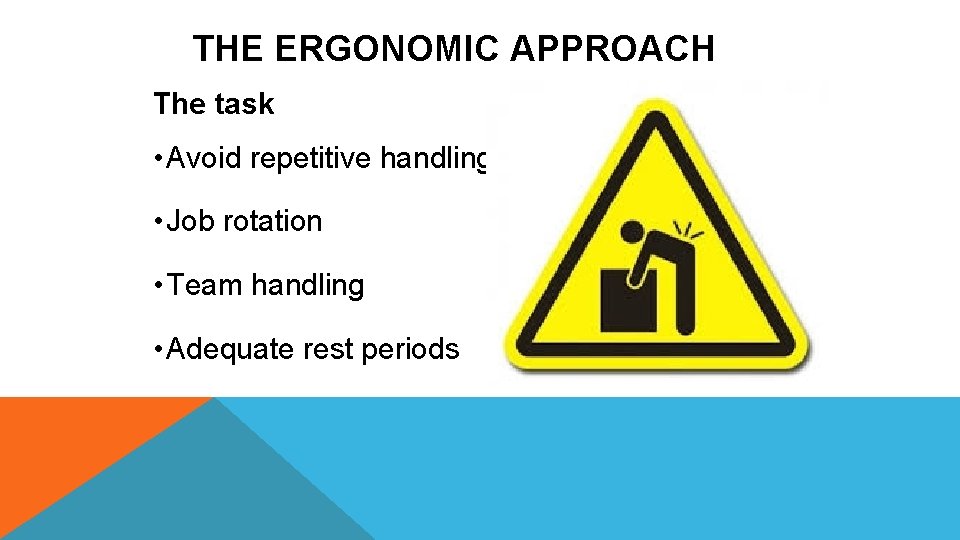 THE ERGONOMIC APPROACH

The task

• Avoid repetitive handling

• Job rotation

• Team handling

• Adequate rest periods